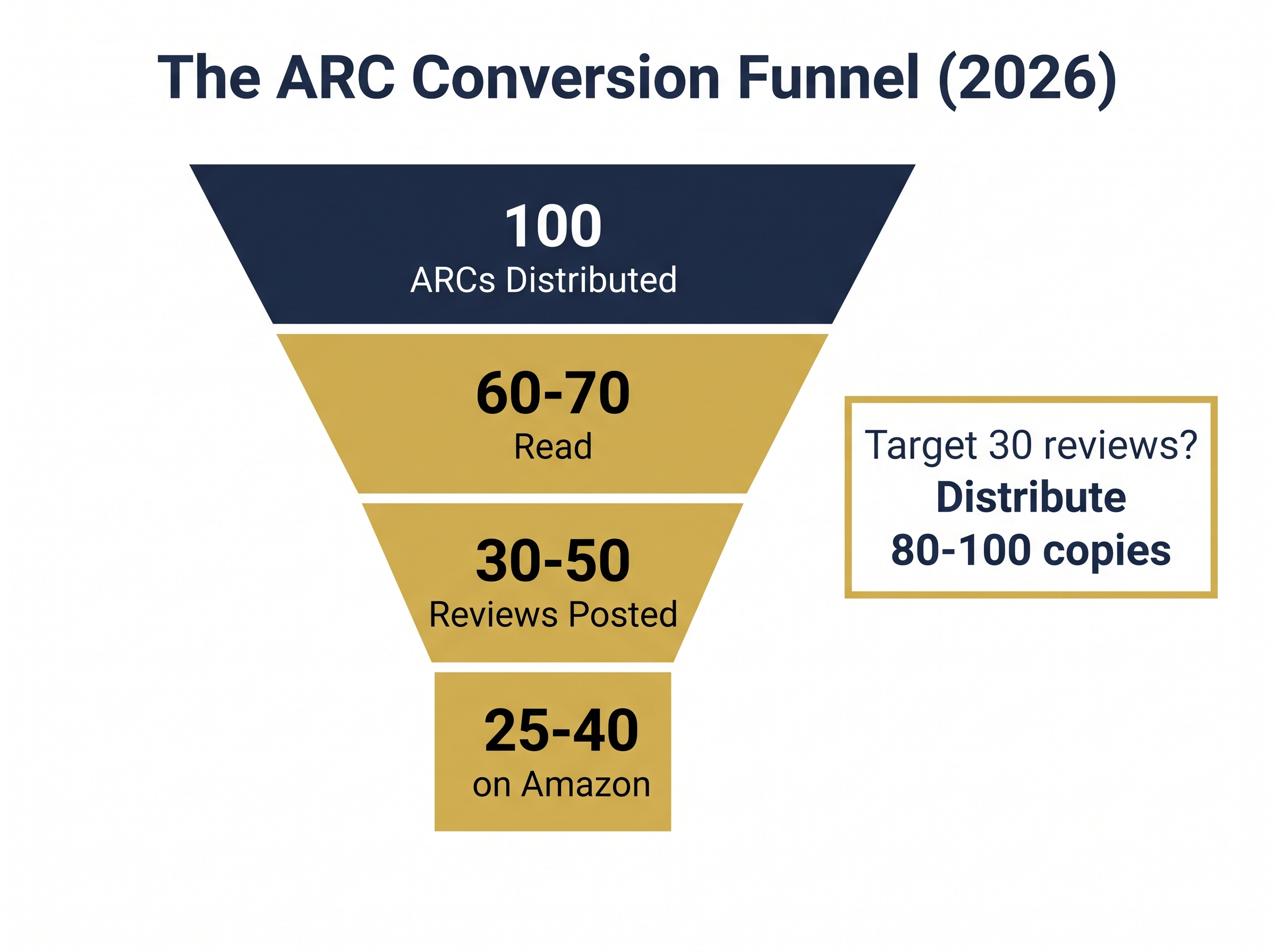 The ARC Conversion Funnel (2026)

100
ARCs Distributed

60-70
Read

30-50
Reviews Posted

25-40
on Amazon

Target 30 reviews?
Distribute 80-100 copies